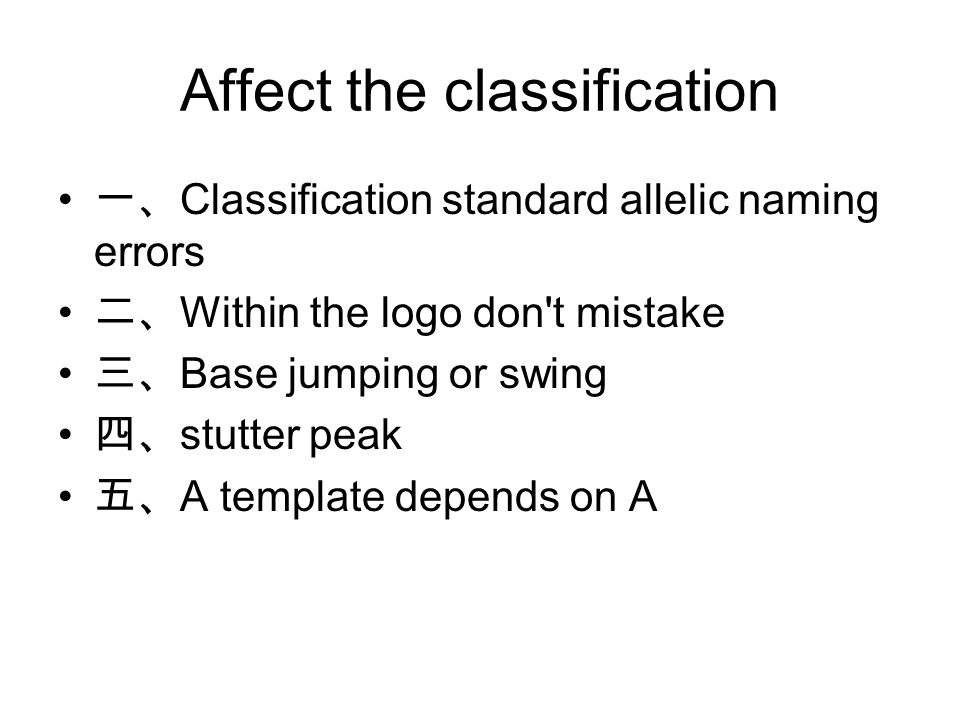 Affect the classification

• 一、Classification standard allelic naming errors
• 二、Within the logo don't mistake
• 三、Base jumping or swing
• 四、stutter peak
• 五、A template depends on A